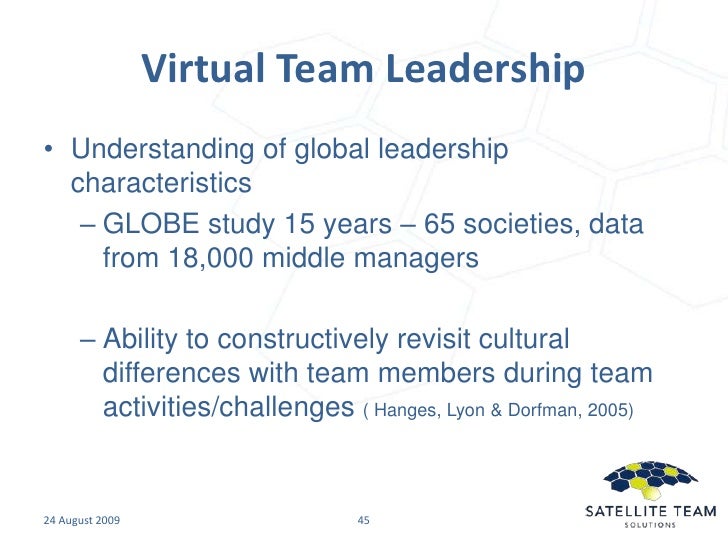 Virtual Team Leadership

• Understanding of global leadership characteristics

– GLOBE study 15 years – 65 societies, data from 18,000 middle managers

– Ability to constructively revisit cultural differences with team members during team activities/challenges ( Hanges, Lyon & Dorfman, 2005)

24 August 2009

45

SATELLITE TEAM
SOLUTIONS